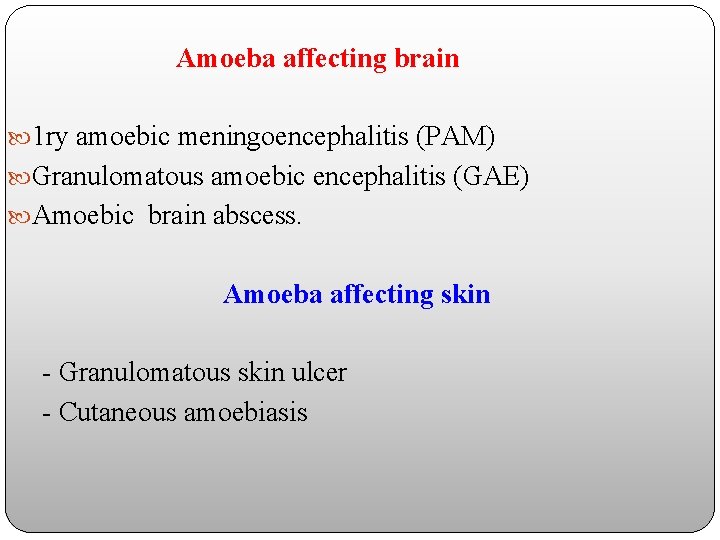 Amoeba affecting brain

1ry amoebic meningoencephalitis (PAM)
Granulomatous amoebic encephalitis (GAE)
Amoebic brain abscess.

Amoeba affecting skin

- Granulomatous skin ulcer
- Cutaneous amoebiasis